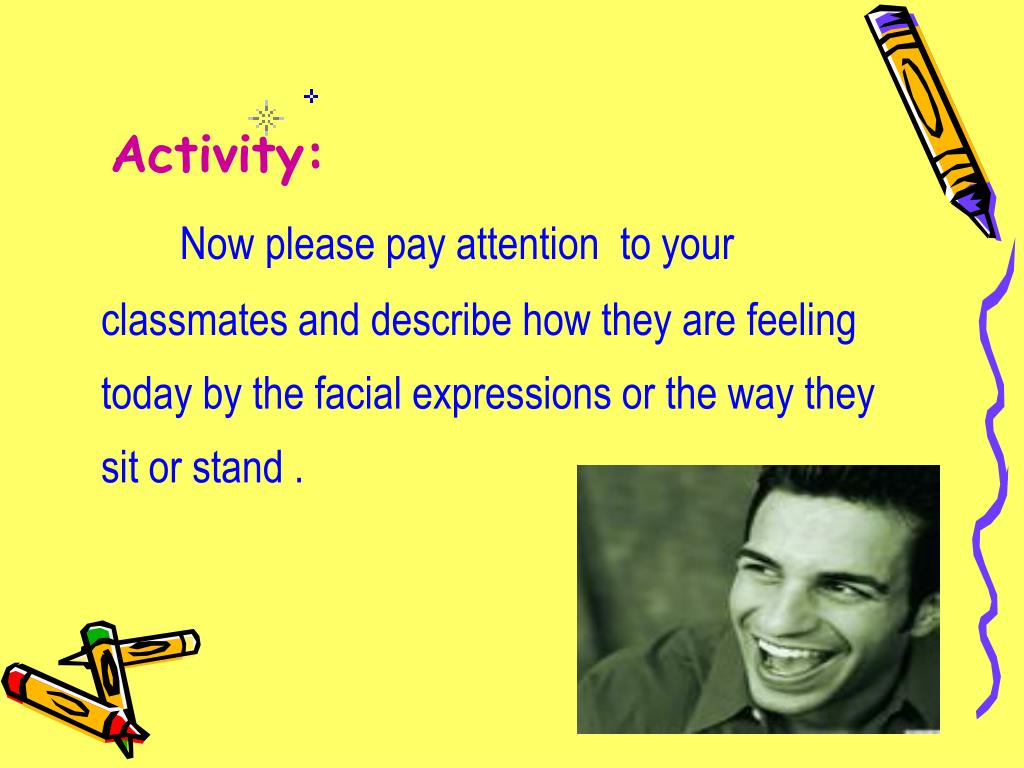 Activity:

Now please pay attention  to your classmates and describe how they are feeling today by the facial expressions or the way they sit or stand .